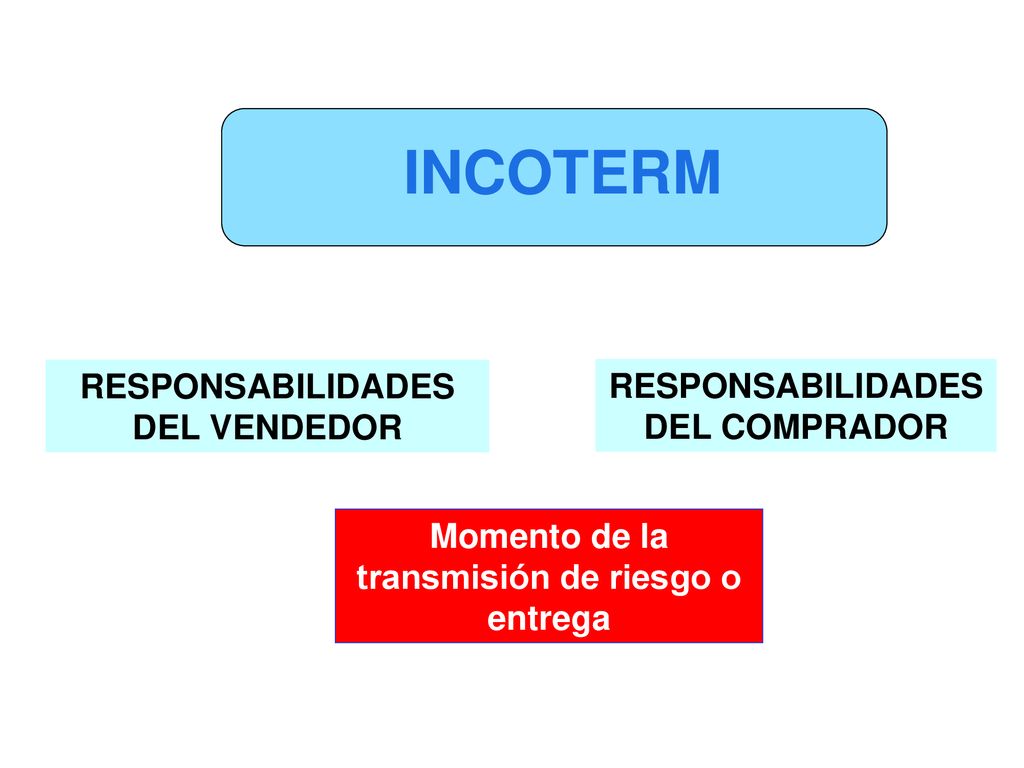 INCOTERM

RESPONSABILIDADES DEL VENDEDOR

RESPONSABILIDADES DEL COMPRADOR

Momento de la transmisión de riesgo o entrega